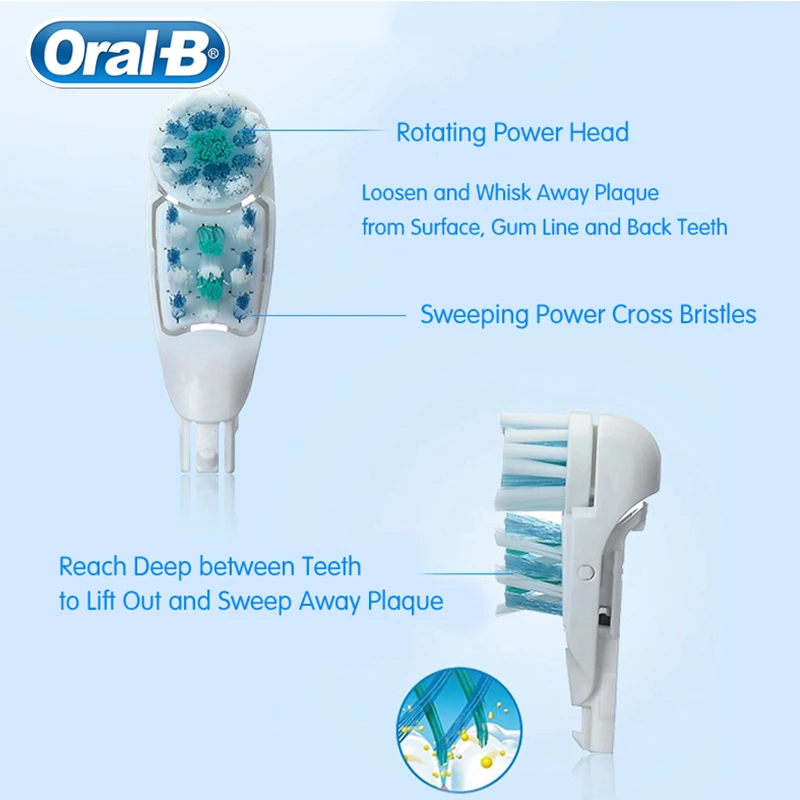 Oral-B®

Rotating Power Head

Loosen and Whisk Away Plaque from Surface, Gum Line and Back Teeth

Sweeping Power Cross Bristles

Reach Deep between Teeth to Lift Out and Sweep Away Plaque